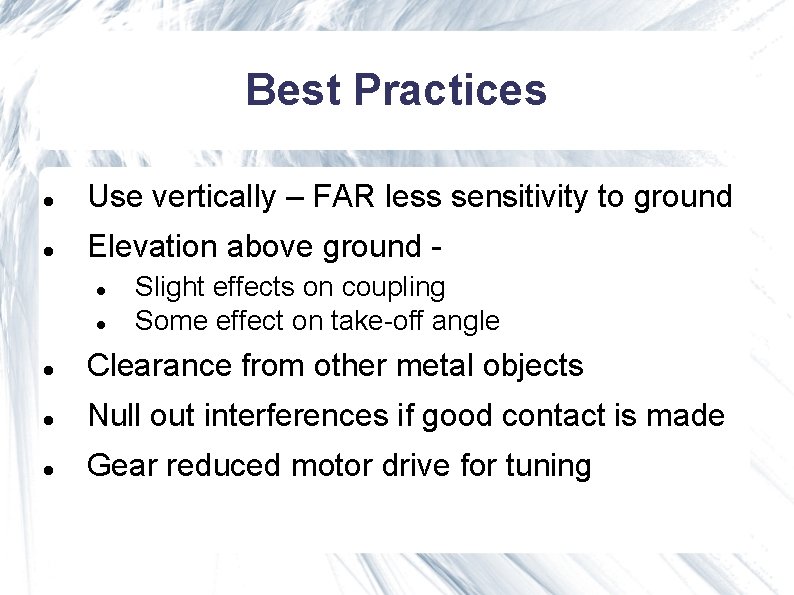 Best Practices

• Use vertically – FAR less sensitivity to ground
• Elevation above ground -
• Slight effects on coupling
• Some effect on take-off angle
• Clearance from other metal objects
• Null out interferences if good contact is made
• Gear reduced motor drive for tuning